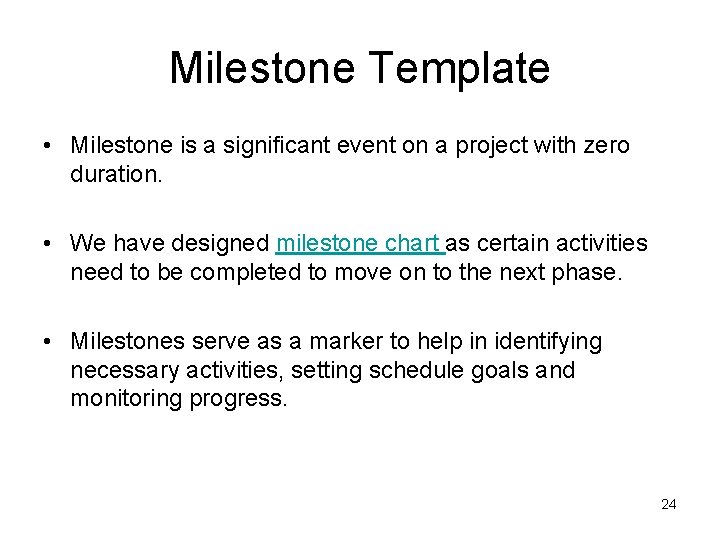 Milestone Template

• Milestone is a significant event on a project with zero duration.

• We have designed milestone chart as certain activities need to be completed to move on to the next phase.

• Milestones serve as a marker to help in identifying necessary activities, setting schedule goals and monitoring progress.

24